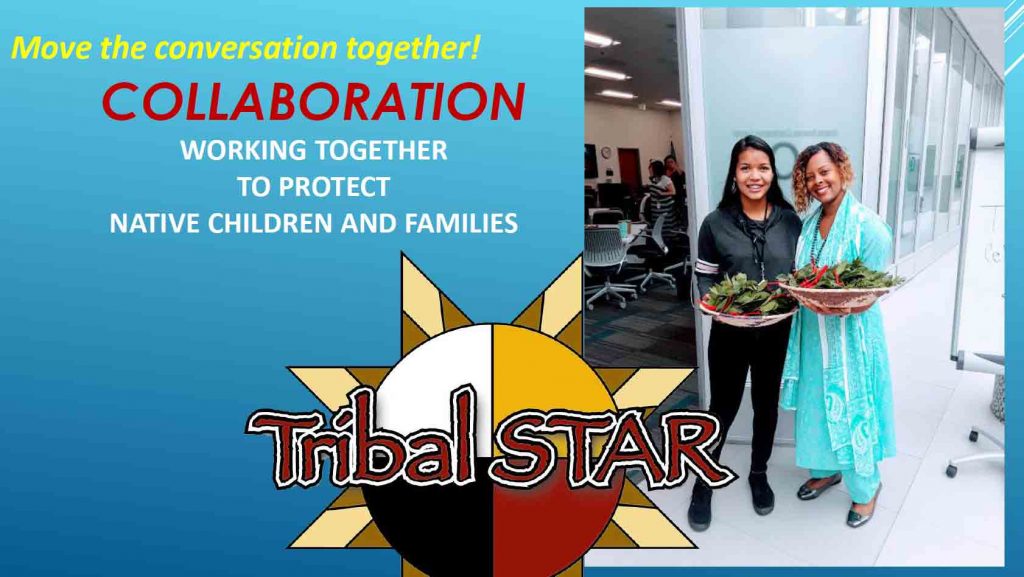 Move the conversation together!

COLLABORATION

WORKING TOGETHER TO PROTECT NATIVE CHILDREN AND FAMILIES

Tribal STAR